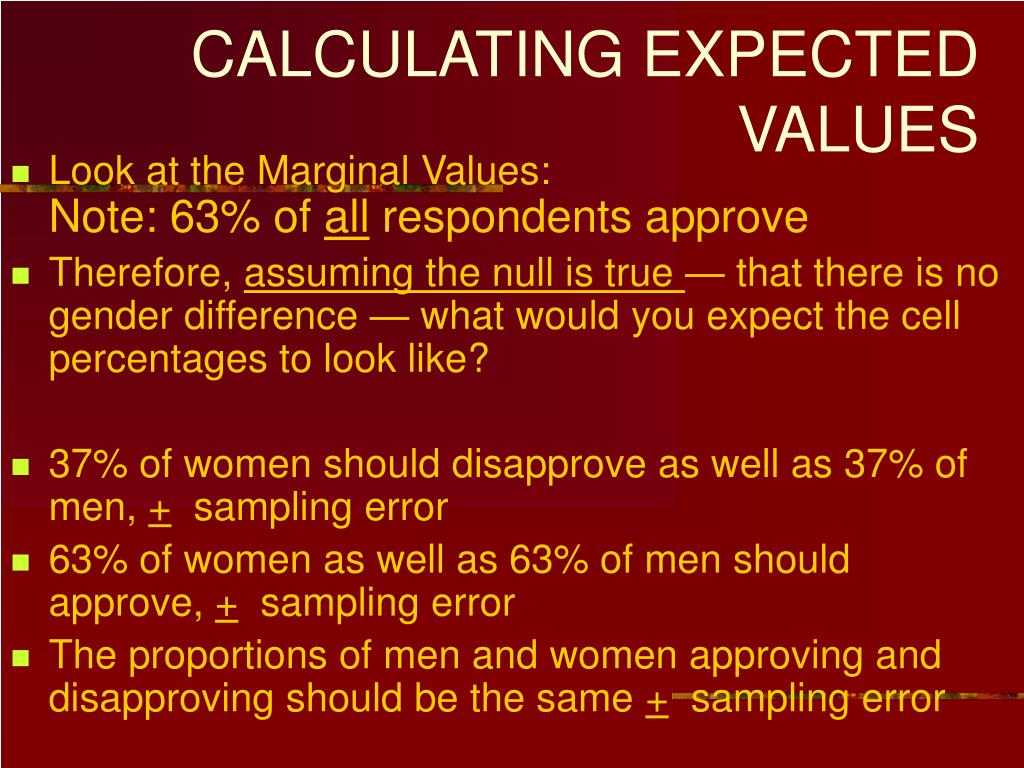 CALCULATING EXPECTED VALUES

Look at the Marginal Values:
Note: 63% of all respondents approve

Therefore, assuming the null is true — that there is no gender difference — what would you expect the cell percentages to look like?

37% of women should disapprove as well as 37% of men, + sampling error

63% of women as well as 63% of men should approve, + sampling error

The proportions of men and women approving and disapproving should be the same + sampling error